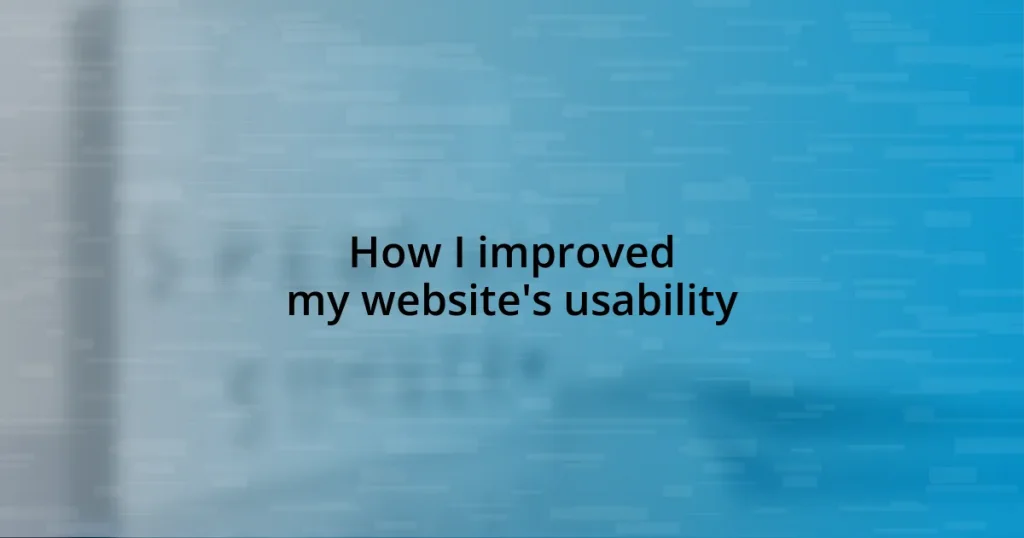 How I improved my website's usability